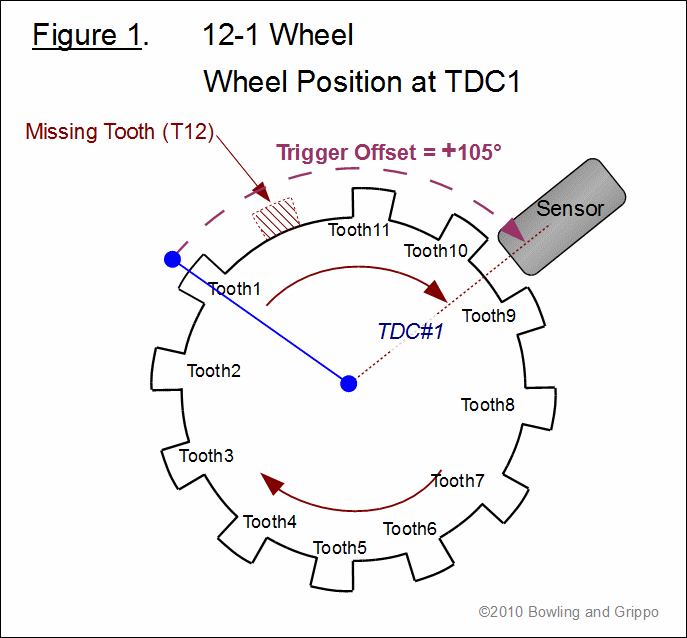 Figure 1. 12-1 Wheel

Wheel Position at TDC1

Missing Tooth (T12)

Trigger Offset = +105°

Sensor

Tooth11

Tooth10

Tooth1

Tooth9

TDC#1

Tooth2

Tooth8

Tooth3

Tooth7

Tooth4

Tooth6

Tooth5

©2010 Bowling and Grippo